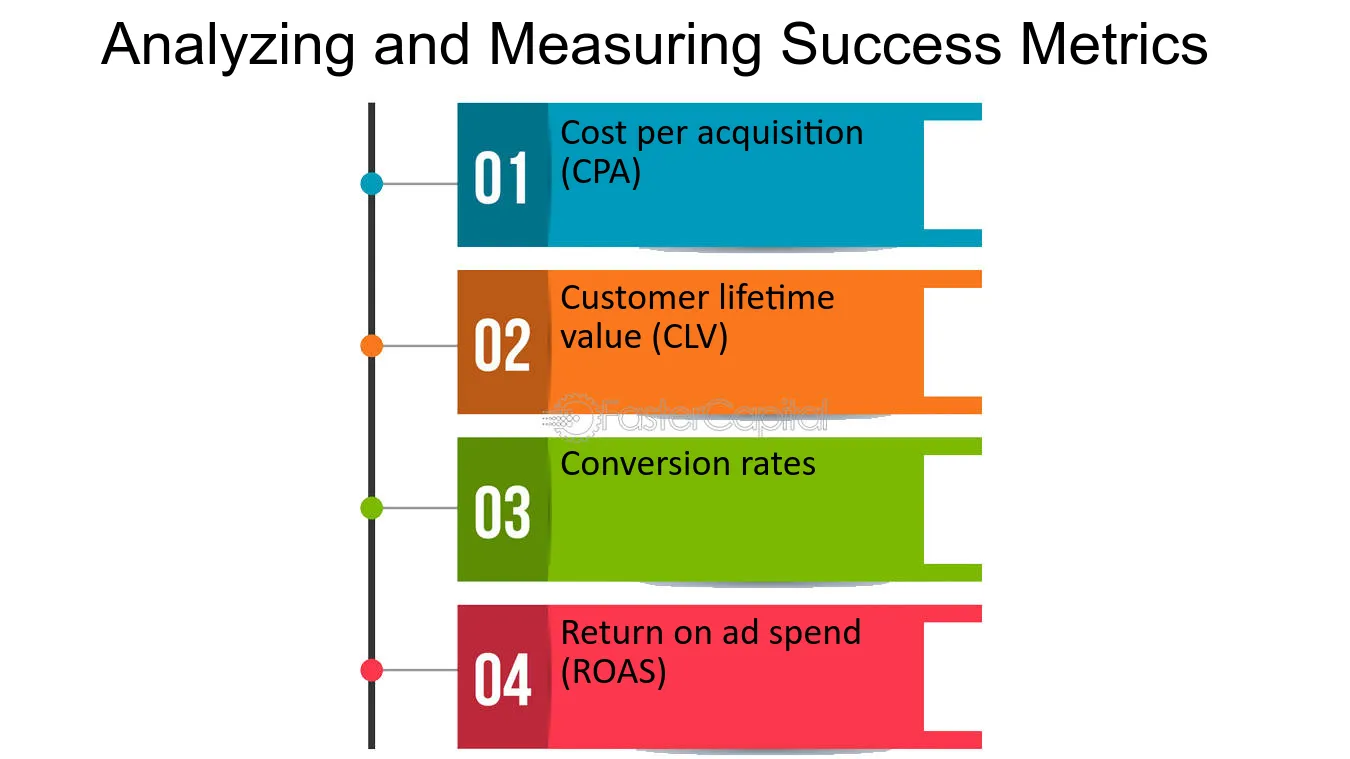 Analyzing and Measuring Success Metrics

01
Cost per acquisition (CPA)

02
Customer lifetime value (CLV)

03
Conversion rates

04
Return on ad spend (ROAS)

FasterCapital